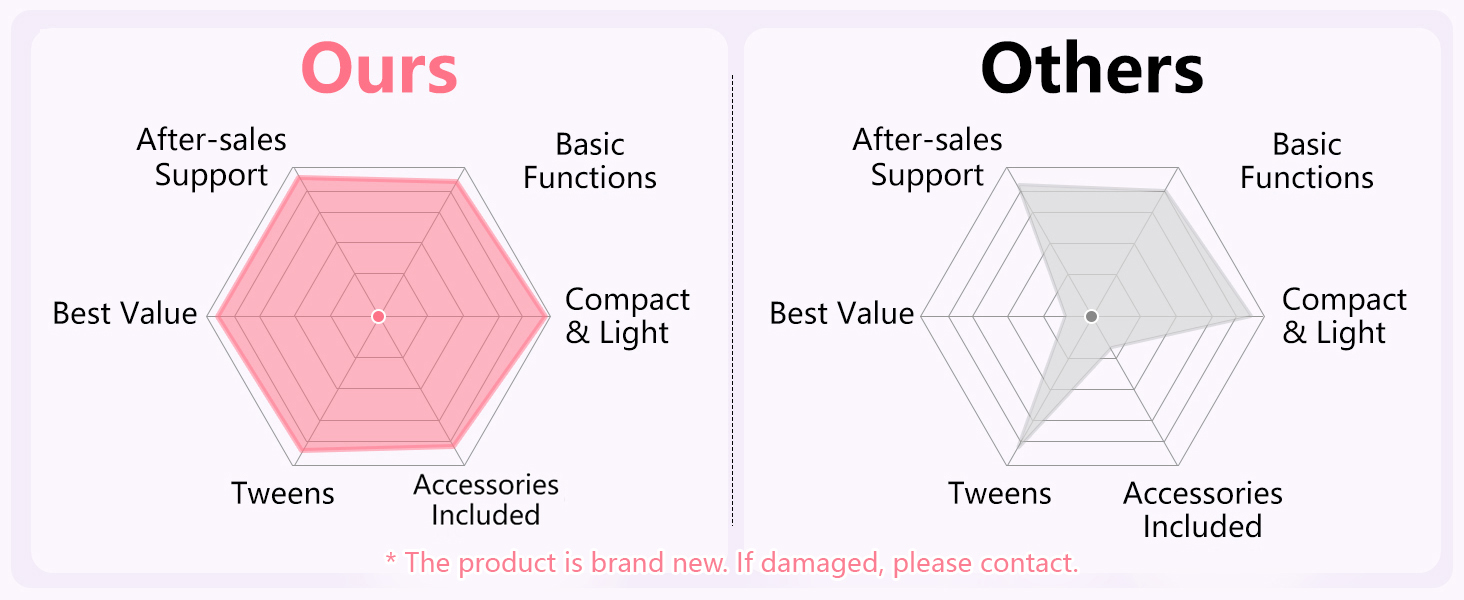 Ours

After-sales Support

Basic Functions

Best Value

Compact & Light

Tweens

Accessories Included

Others

After-sales Support

Basic Functions

Best Value

Compact & Light

Tweens

Accessories Included

* The product is brand new. If damaged, please contact.